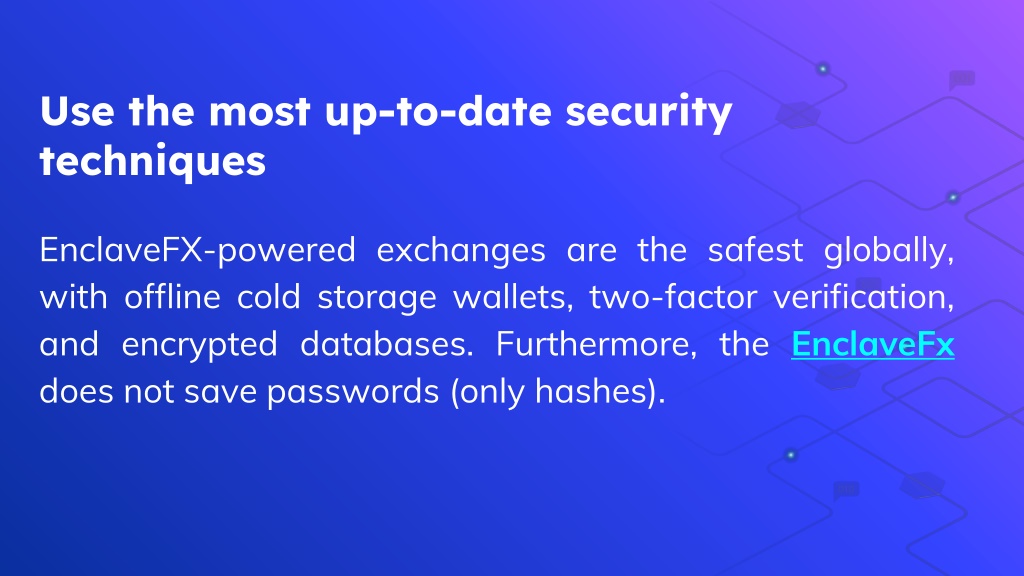 Use the most up-to-date security techniques

EnclaveFX-powered exchanges are the safest globally, with offline cold storage wallets, two-factor verification, and encrypted databases. Furthermore, the EnclaveFx does not save passwords (only hashes).